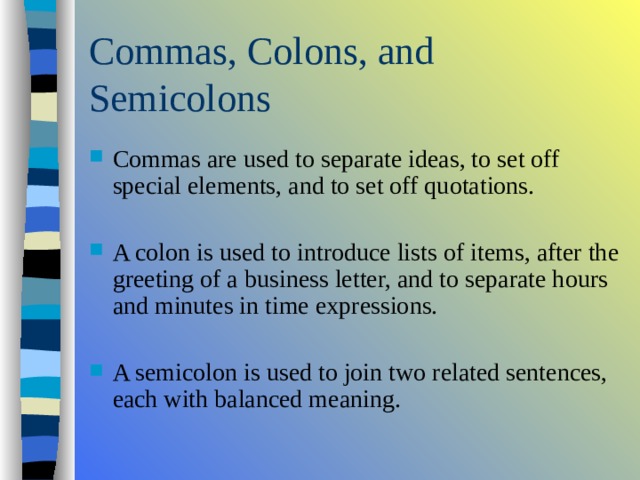 Commas, Colons, and Semicolons

Commas are used to separate ideas, to set off special elements, and to set off quotations.

A colon is used to introduce lists of items, after the greeting of a business letter, and to separate hours and minutes in time expressions.

A semicolon is used to join two related sentences, each with balanced meaning.